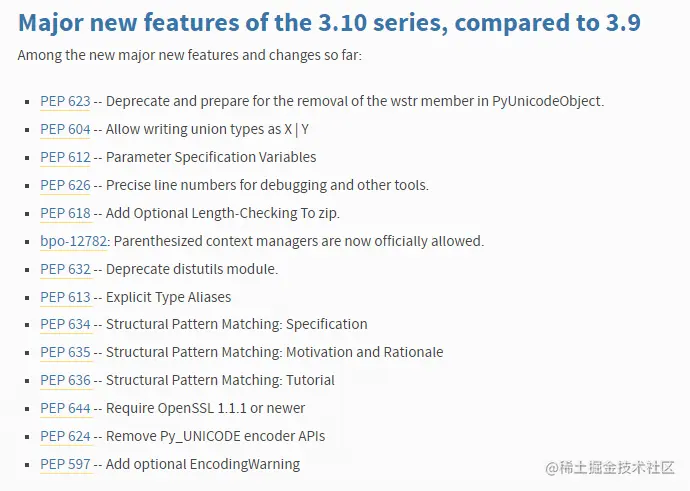 Major new features of the 3.10 series, compared to 3.9

Among the new major new features and changes so far:

- PEP 623 -- Deprecate and prepare for the removal of the wstr member in PyUnicodeObject.
- PEP 604 -- Allow writing union types as X | Y
- PEP 612 -- Parameter Specification Variables
- PEP 626 -- Precise line numbers for debugging and other tools.
- PEP 618 -- Add Optional Length-Checking To zip.
- bpo-12782: Parenthesized context managers are now officially allowed.
- PEP 632 -- Deprecate distutils module.
- PEP 613 -- Explicit Type Aliases
- PEP 634 -- Structural Pattern Matching: Specification
- PEP 635 -- Structural Pattern Matching: Motivation and Rationale
- PEP 636 -- Structural Pattern Matching: Tutorial
- PEP 644 -- Require OpenSSL 1.1.1 or newer
- PEP 624 -- Remove Py_UNICODE encoder APIs
- PEP 597 -- Add optional EncodingWarning

@稀土掘金技术社区